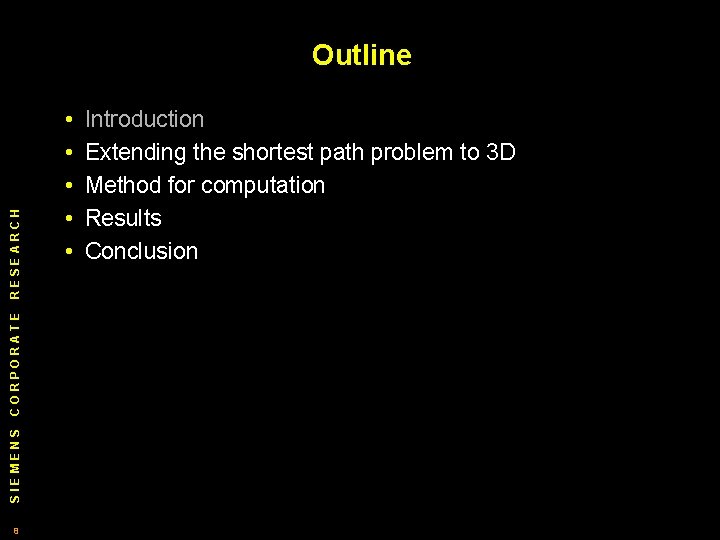 Outline

• Introduction
• Extending the shortest path problem to 3D
• Method for computation
• Results
• Conclusion

SIEMENS CORPORATE RESEARCH

8